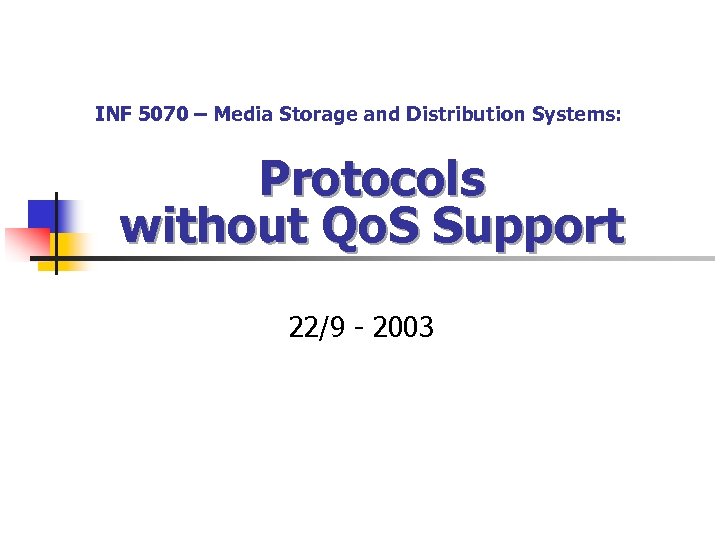 INF 5070 – Media Storage and Distribution Systems:

Protocols without QoS Support

22/9 - 2003